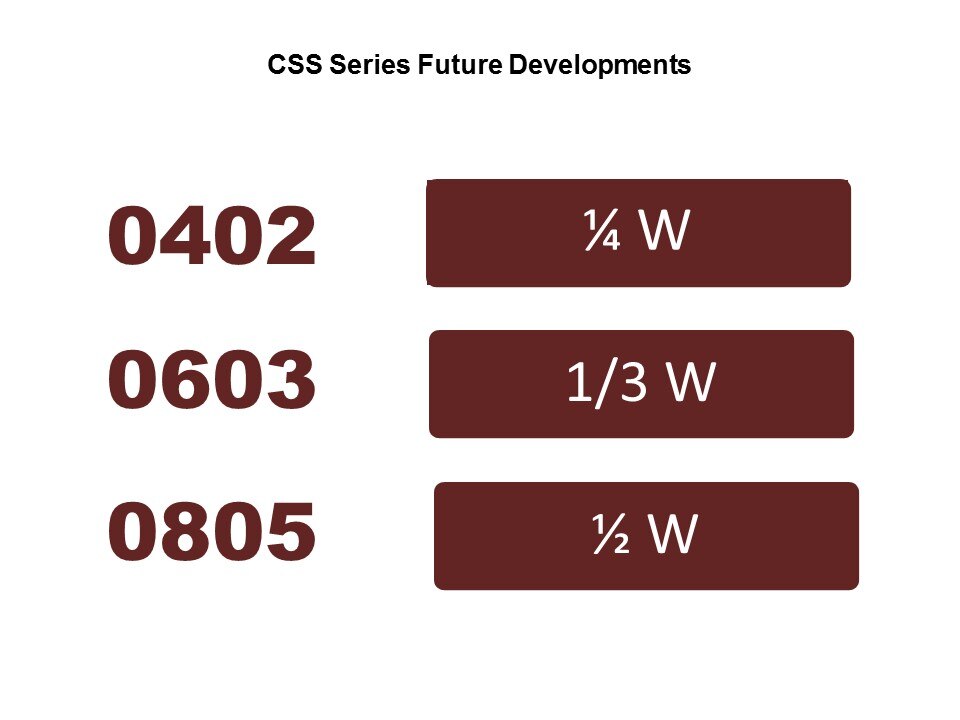 CSS Series Future Developments

0402

¼ W

0603

1/3 W

0805

½ W